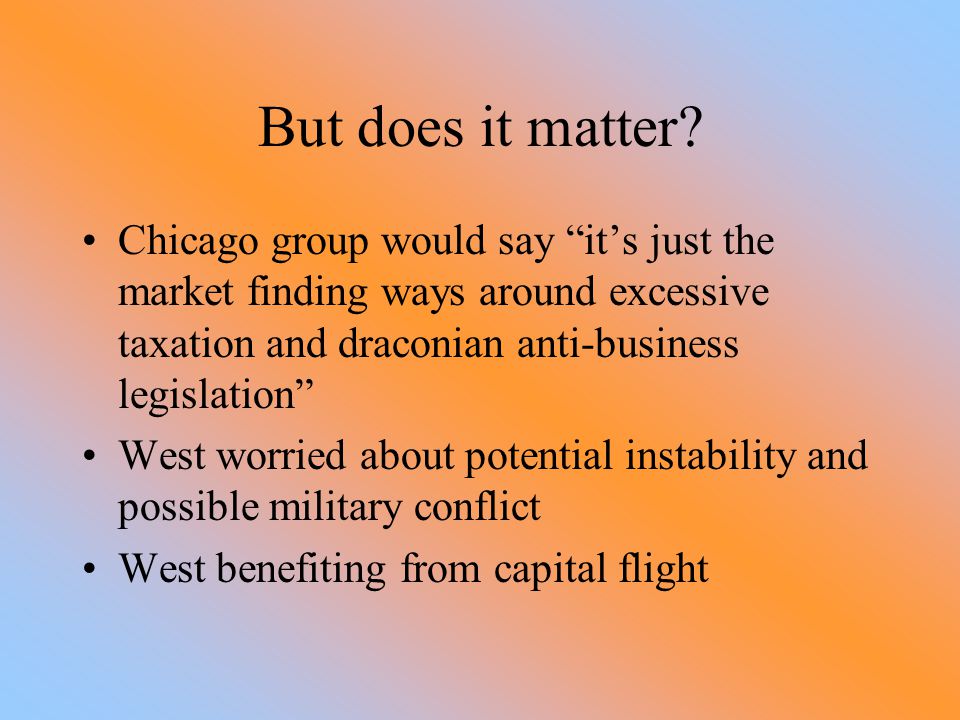 But does it matter?

• Chicago group would say “it’s just the market finding ways around excessive taxation and draconian anti-business legislation”

• West worried about potential instability and possible military conflict

• West benefiting from capital flight